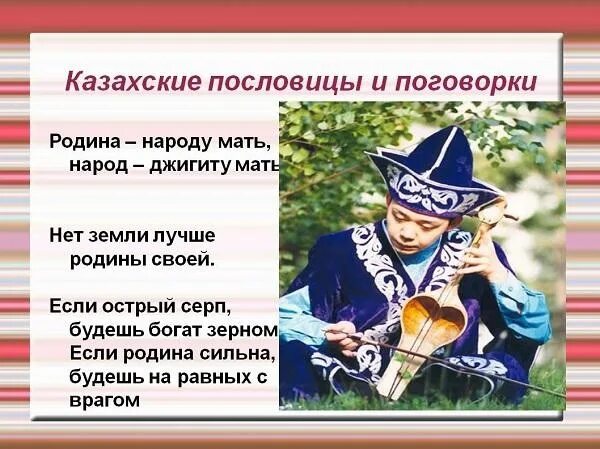 Казахские пословицы и поговорки

Родина – народу мать, народ – джигиту мать

Нет земли лучше родины своей.

Если острый серп, будешь богат зерном Если родина сильна, будешь на равных с врагом